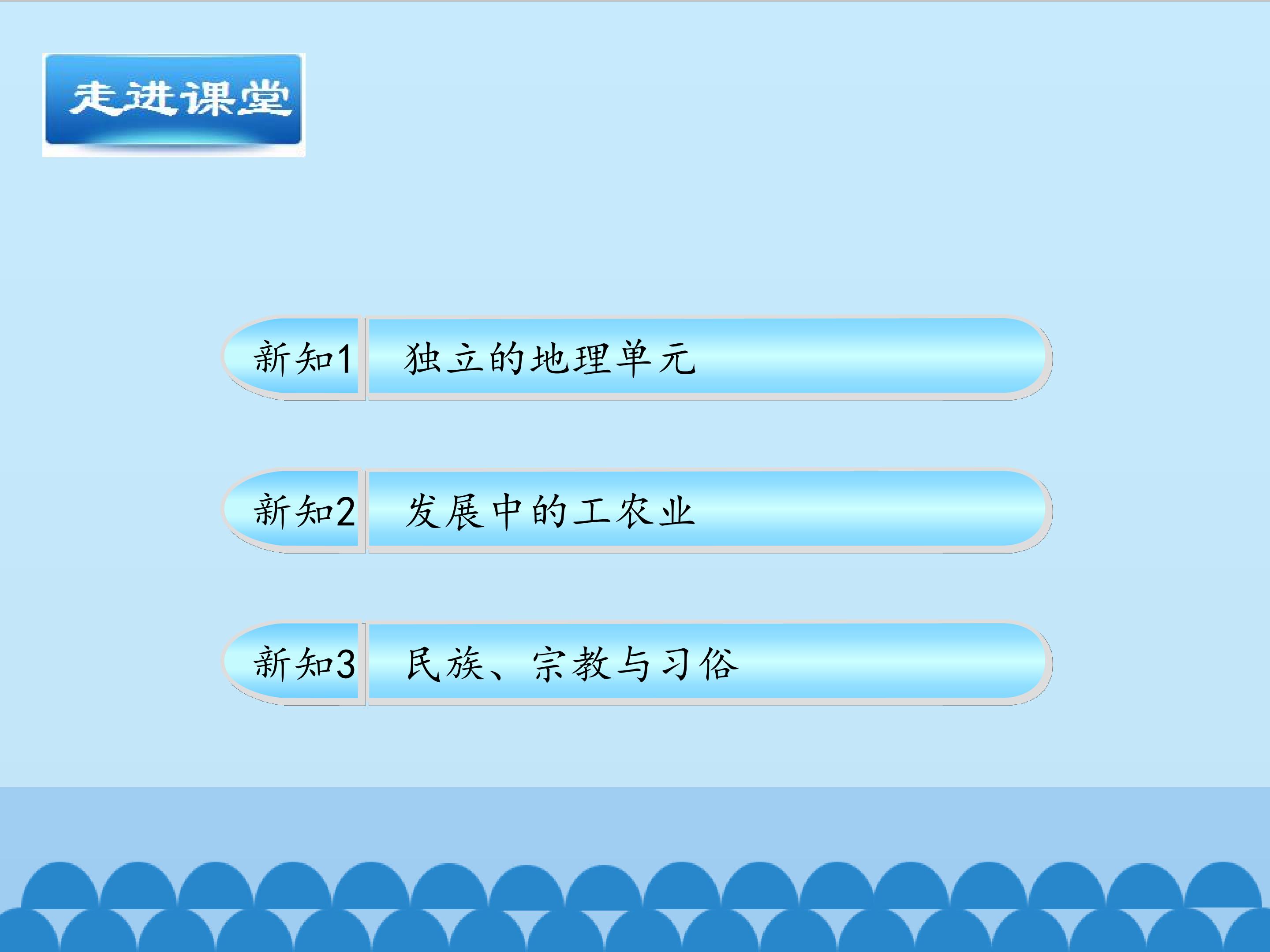 走进课堂

新知1 独立的地理单元

新知2 发展中的工农业

新知3 民族、宗教与习俗